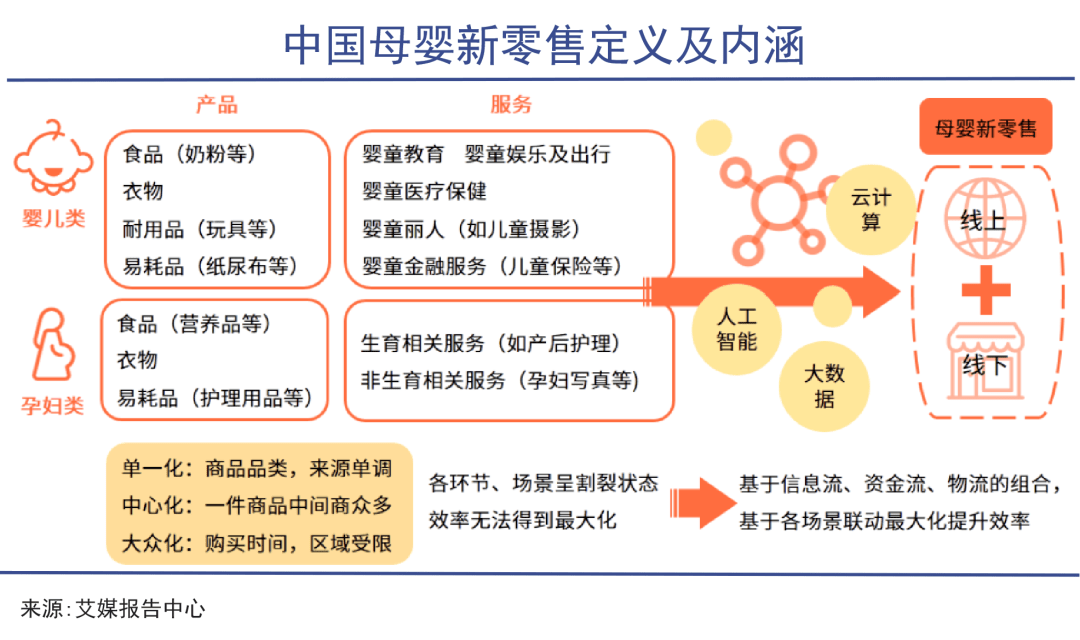 中国母婴新零售定义及内涵

产品

服务

婴儿类

食品（奶粉等）
衣物
耐用品（玩具等）
易耗品（纸尿布等）

婴童教育　婴童娱乐及出行
婴童医疗保健
婴童丽人（如儿童摄影）
婴童金融服务（儿童保险等）

孕妇类

食品（营养品等）
衣物
易耗品（护理用品等）

生育相关服务（如产后护理）
非生育相关服务（孕妇写真等）

云计算

人工智能

大数据

母婴新零售

线上

线下

单一化：商品品类，来源单调
中心化：一件商品中间商众多
大众化：购买时间，区域受限

各环节、场景呈割裂状态
效率无法得到最大化

基于信息流、资金流、物流的组合，
基于各场景联动最大化提升效率

来源：艾媒报告中心